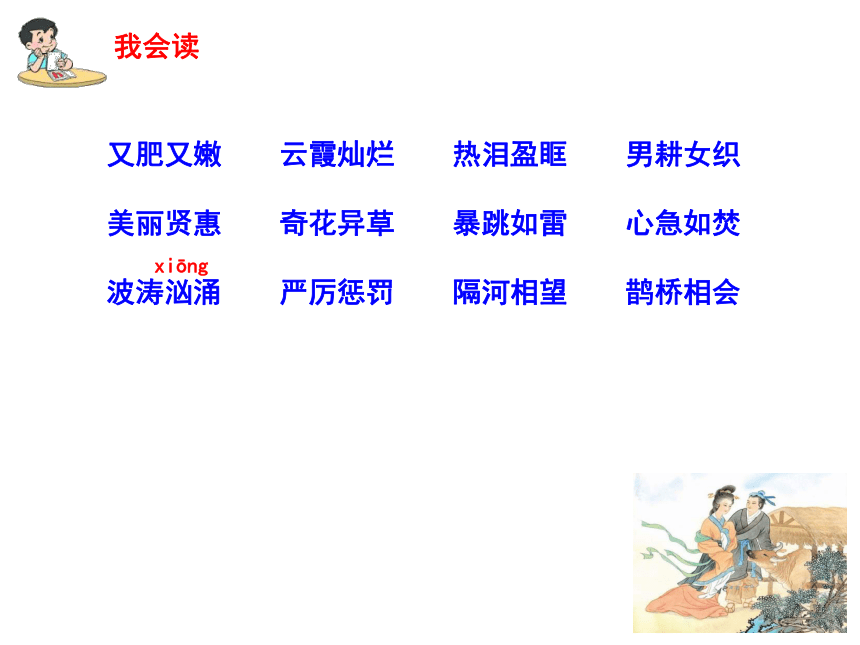 我会读

又肥又嫩　云霞灿烂　热泪盈眶　男耕女织

美丽贤惠　奇花异草　暴跳如雷　心急如焚

xiōng
波涛汹涌　严厉惩罚　隔河相望　鹊桥相会